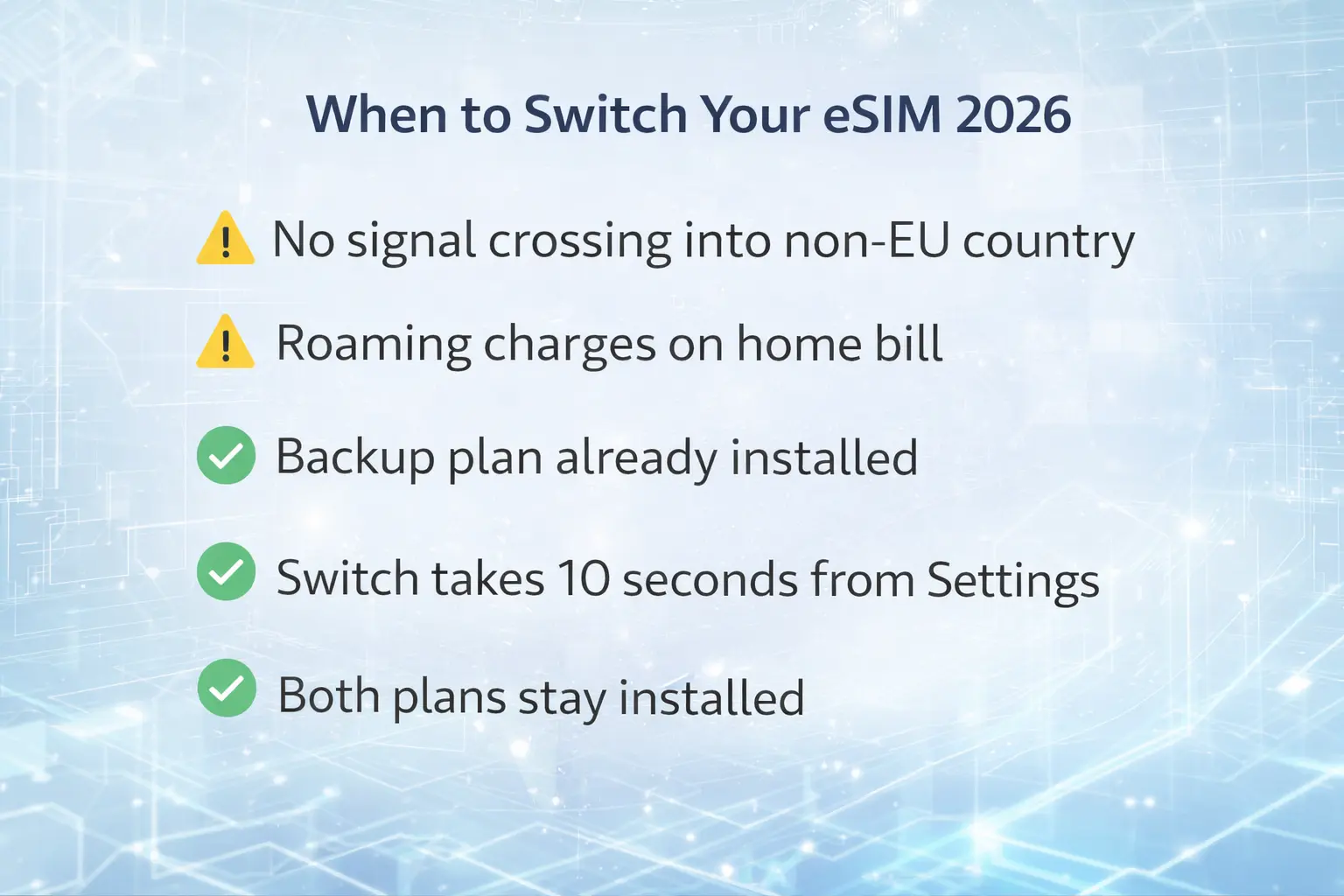 When to Switch Your eSIM 2026

No signal crossing into non-EU country

Roaming charges on home bill

Backup plan already installed

Switch takes 10 seconds from Settings

Both plans stay installed